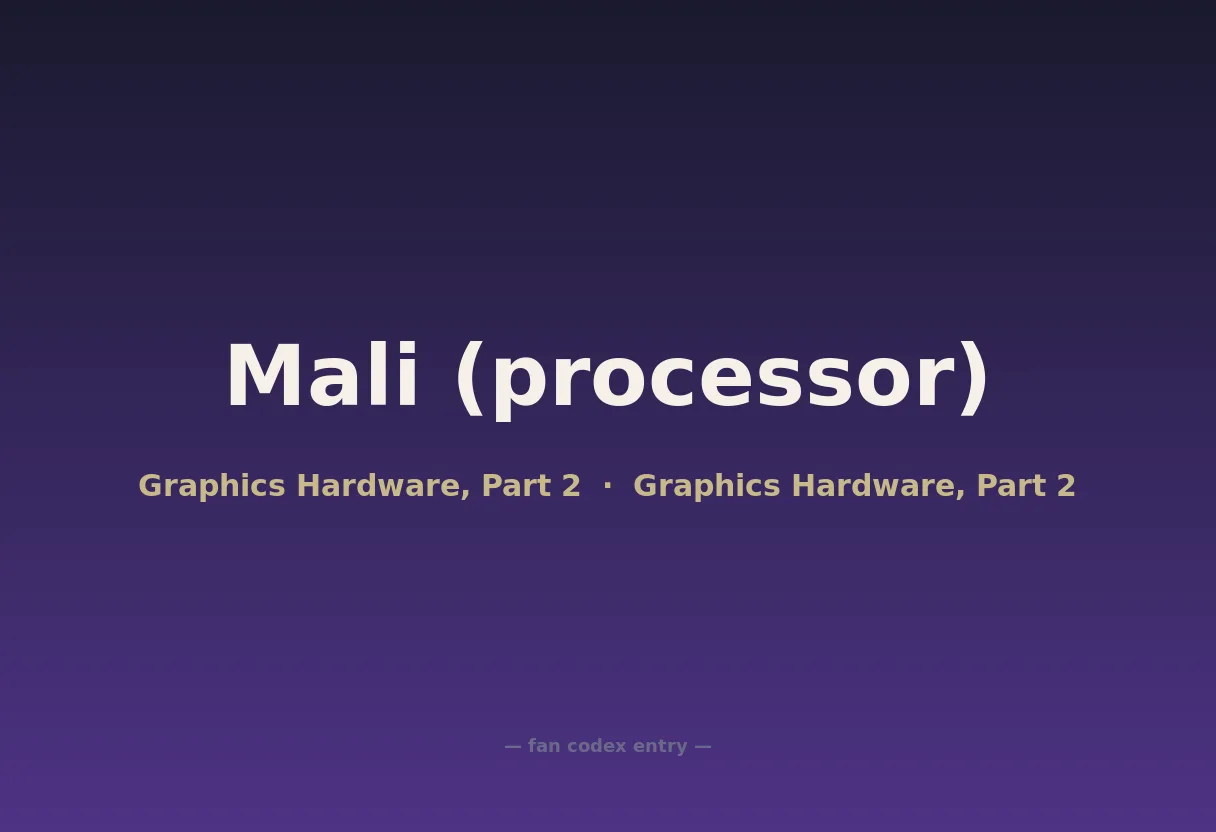 Mali (processor)

Graphics Hardware, Part 2 · Graphics Hardware, Part 2

— fan codex entry —